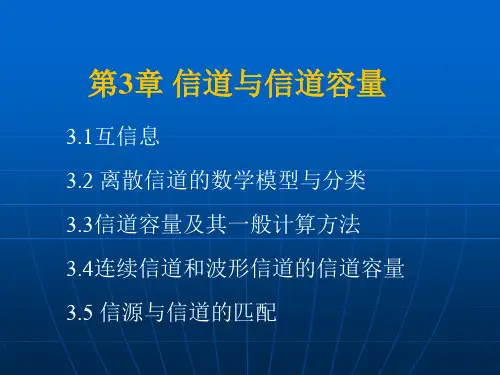 第3章 信道与信道容量

3.1互信息

3.2 离散信道的数学模型与分类

3.3信道容量及其一般计算方法

3.4连续信道和波形信道的信道容量

3.5 信源与信道的匹配